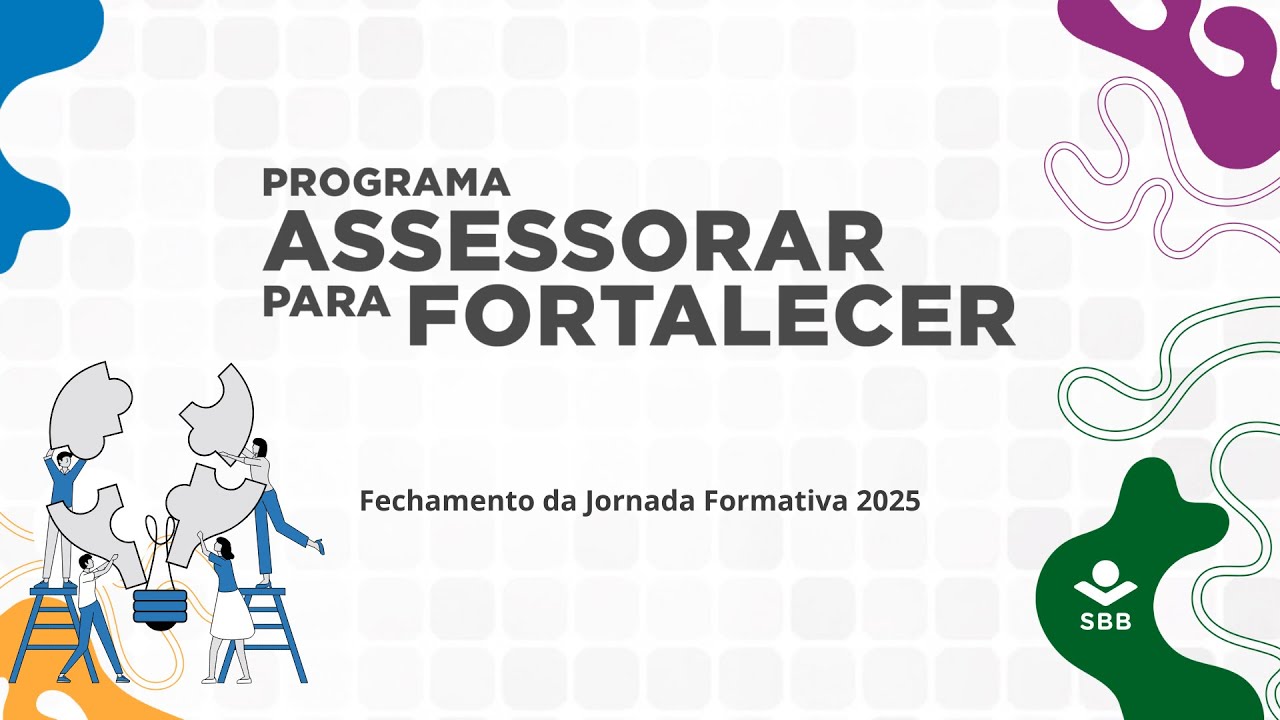 PROGRAMA
ASSESSORAR
PARA FORTALECER

Fechamento da Jornada Formativa 2025

SBB